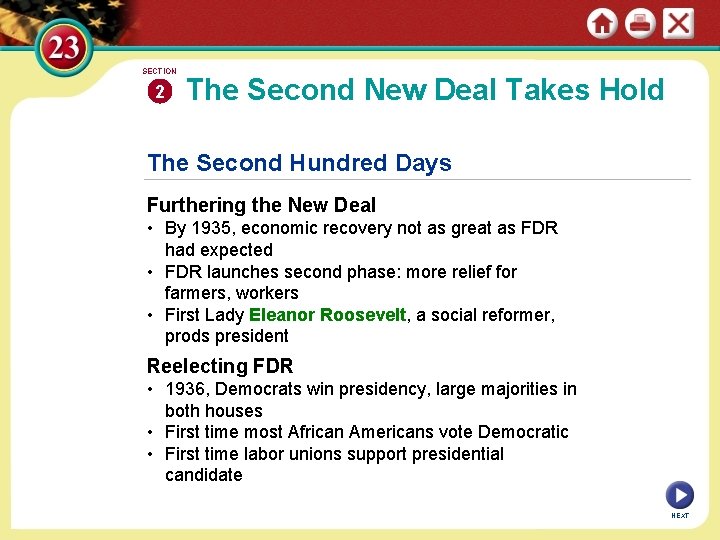 23

SECTION
2 The Second New Deal Takes Hold

The Second Hundred Days

Furthering the New Deal
• By 1935, economic recovery not as great as FDR had expected
• FDR launches second phase: more relief for farmers, workers
• First Lady Eleanor Roosevelt, a social reformer, prods president

Reelecting FDR
• 1936, Democrats win presidency, large majorities in both houses
• First time most African Americans vote Democratic
• First time labor unions support presidential candidate

NEXT